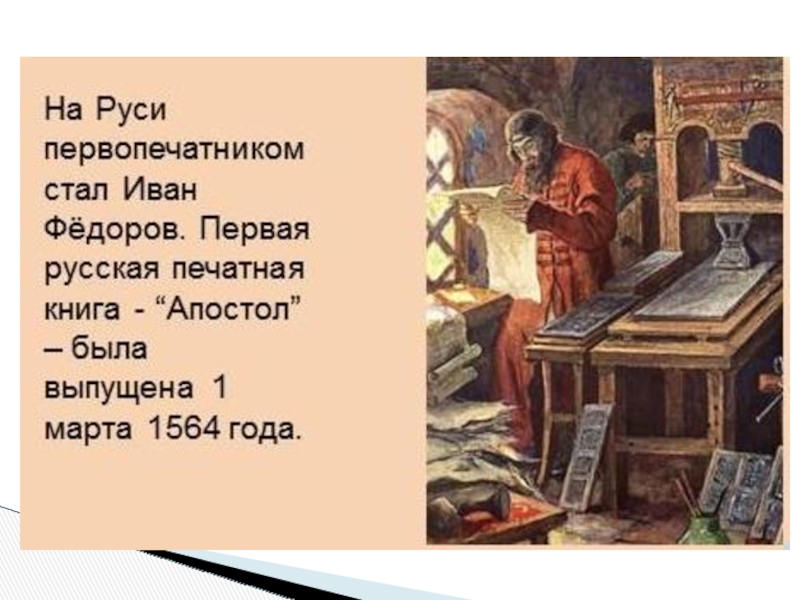 На Руси первопечатником стал Иван Фёдоров. Первая русская печатная книга - “Апостол” – была выпущена 1 марта 1564 года.